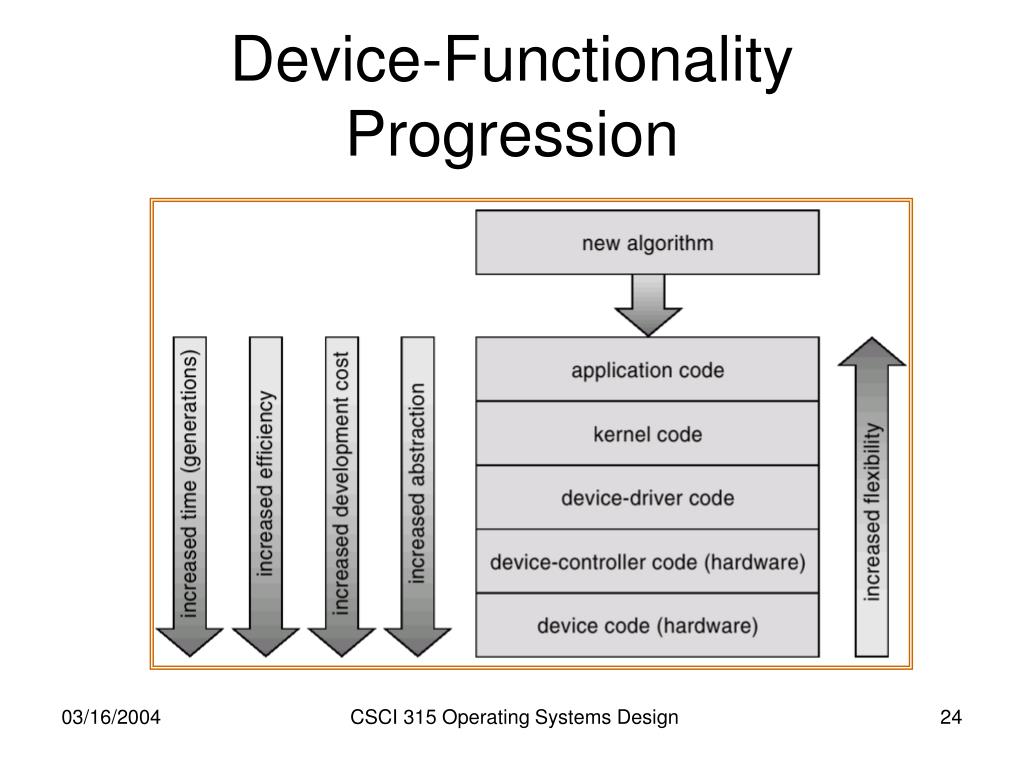 Device-Functionality Progression

increased time (generations)

increased efficiency

increased development cost

increased abstraction

new algorithm

application code

kernel code

device-driver code

device-controller code (hardware)

device code (hardware)

increased flexibility

03/16/2004

CSCI 315 Operating Systems Design

24